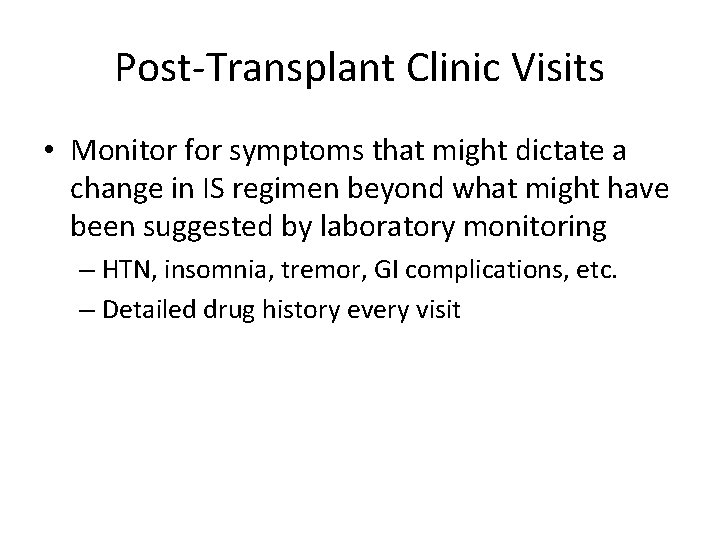 Post-Transplant Clinic Visits

• Monitor for symptoms that might dictate a change in IS regimen beyond what might have been suggested by laboratory monitoring

– HTN, insomnia, tremor, GI complications, etc.

– Detailed drug history every visit